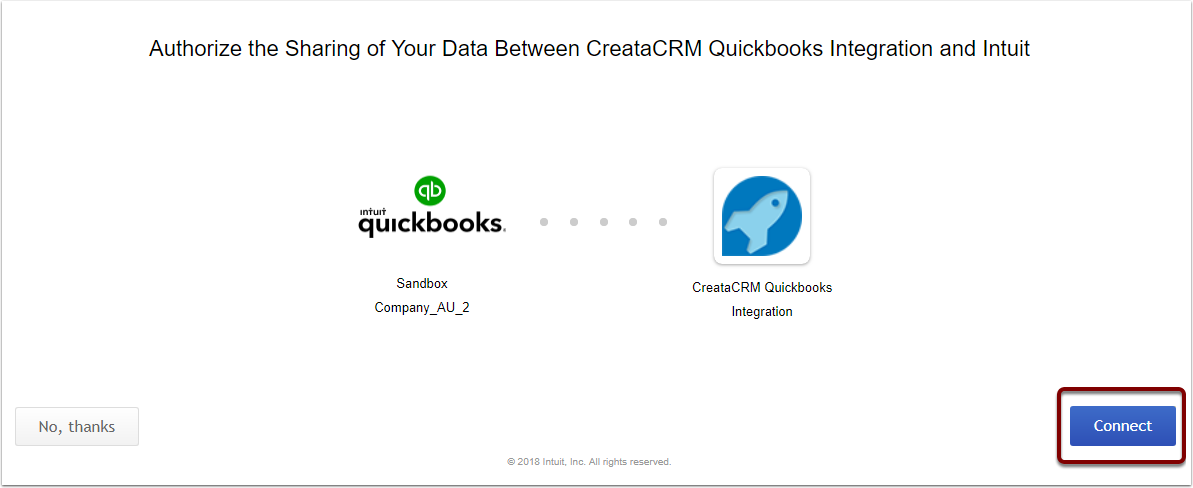 Authorize the Sharing of Your Data Between CreataCRM Quickbooks Integration and Intuit

qb
intuit quickbooks.

Sandbox Company_AU_2

CreataCRM Quickbooks Integration

No, thanks

Connect

© 2018 Intuit, Inc. All rights reserved.